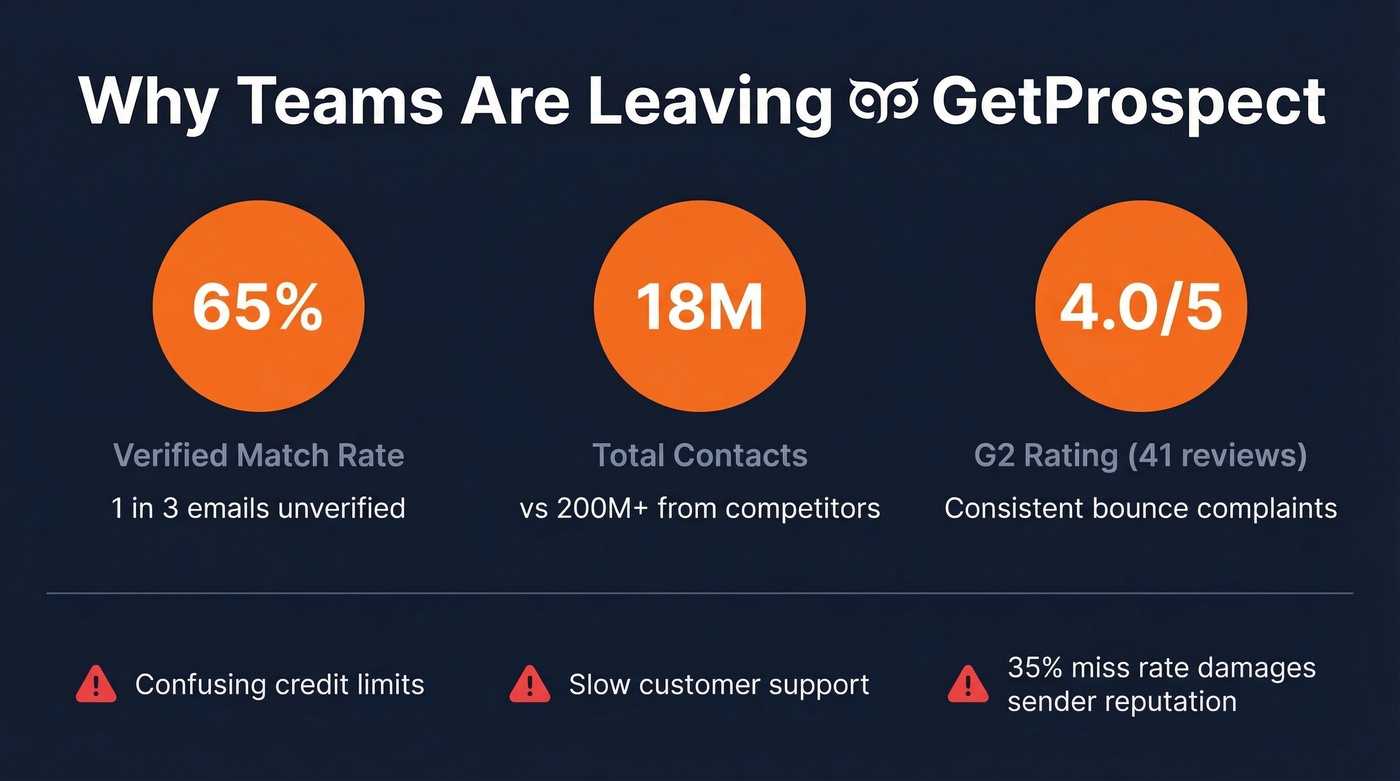 Why Teams Are Leaving GetProspect

65%

Verified Match Rate

1 in 3 emails unverified

18M

Total Contacts

vs 200M+ from competitors

4.0/5

G2 Rating (41 reviews)

Consistent bounce complaints

Confusing credit limits

Slow customer support

35% miss rate damages sender reputation